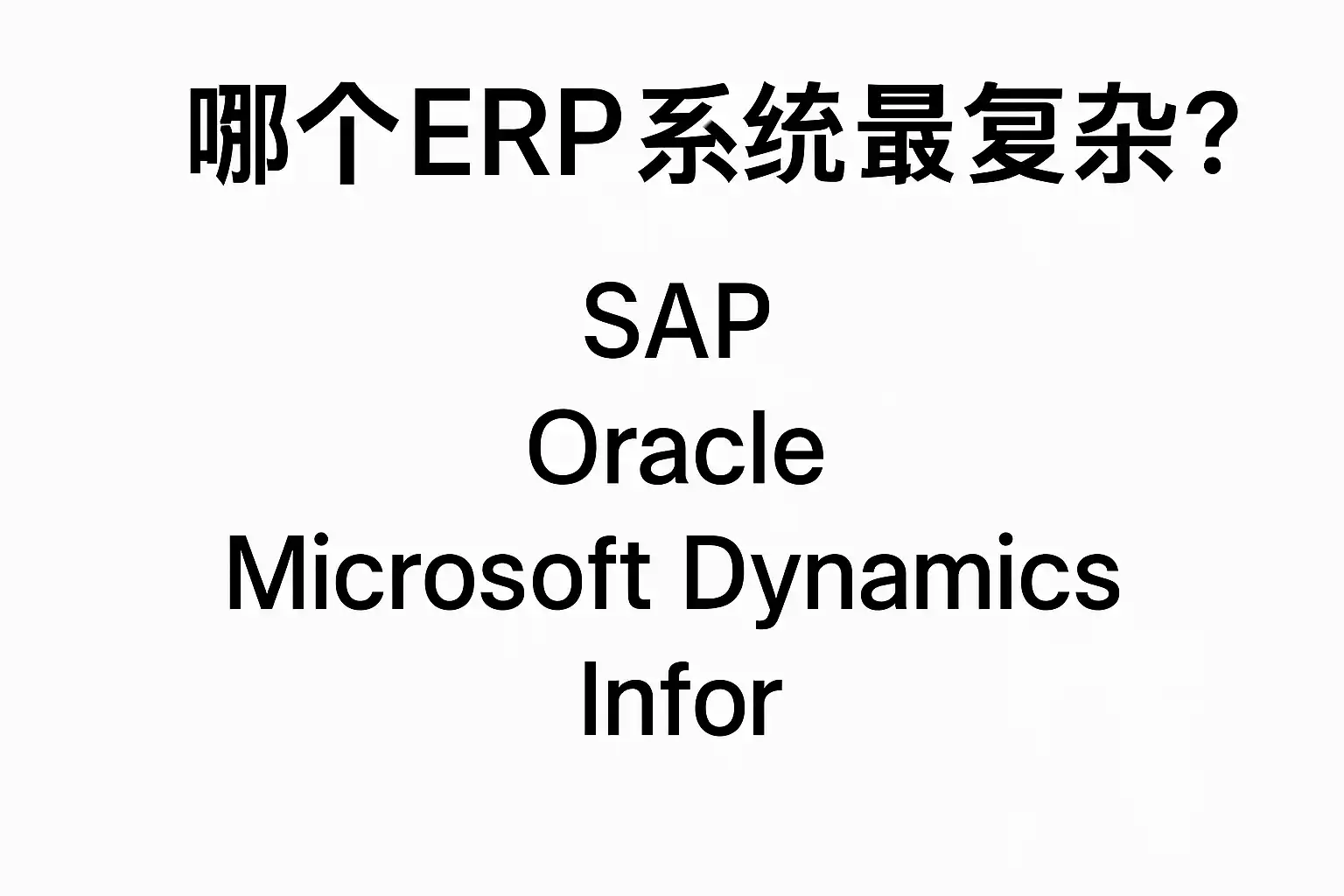 哪个ERP系统最复杂?

SAP
Oracle
Microsoft Dynamics
Infor